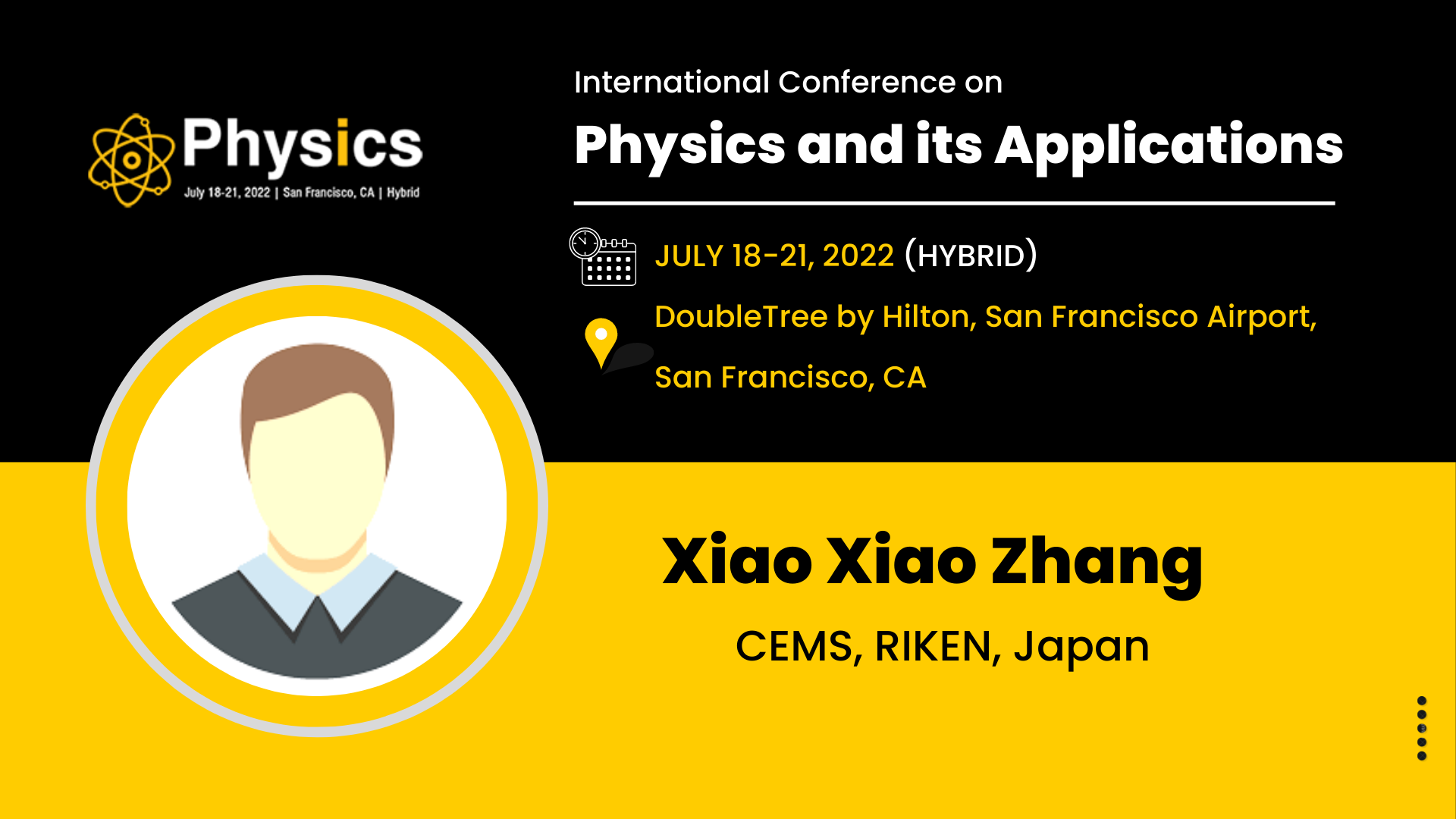 Physics
July 18-21, 2022 | San Francisco, CA | Hybrid

International Conference on
Physics and its Applications

JULY 18-21, 2022 (HYBRID)
DoubleTree by Hilton, San Francisco Airport, San Francisco, CA

Xiao Xiao Zhang
CEMS, RIKEN, Japan